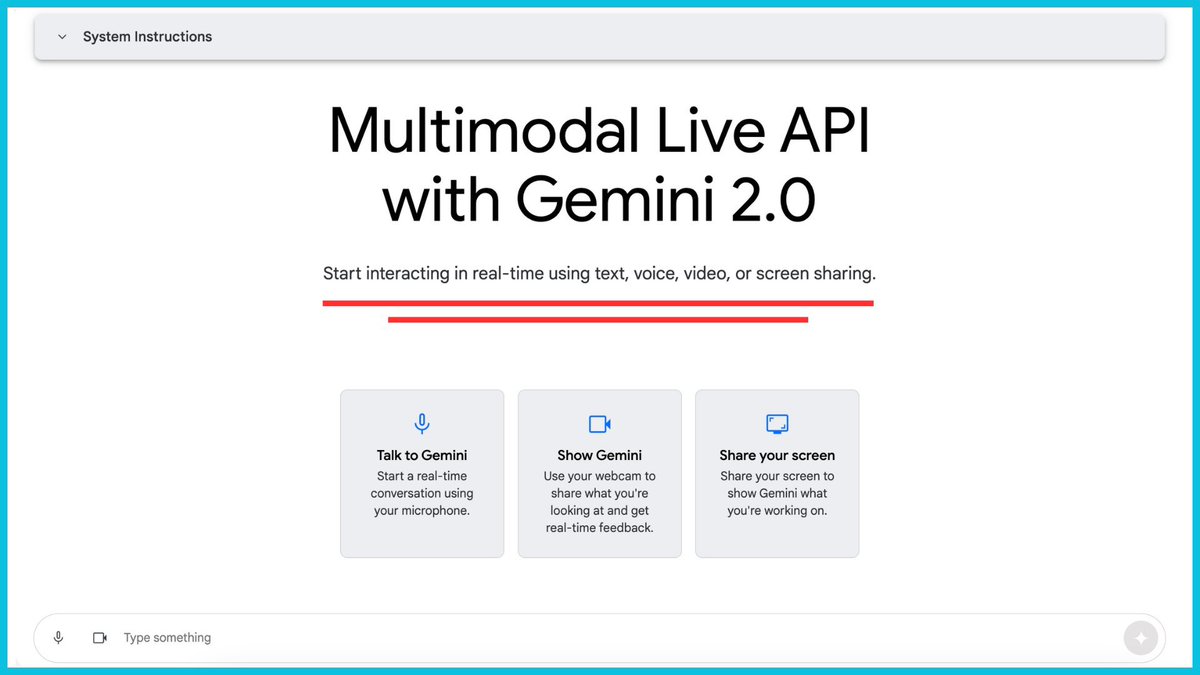 System Instructions

Multimodal Live API with Gemini 2.0

Start interacting in real-time using text, voice, video, or screen sharing.

Talk to Gemini
Start a real-time conversation using your microphone.

Show Gemini
Use your webcam to share what you're looking at and get real-time feedback.

Share your screen
Share your screen to show Gemini what you're working on.

Type something